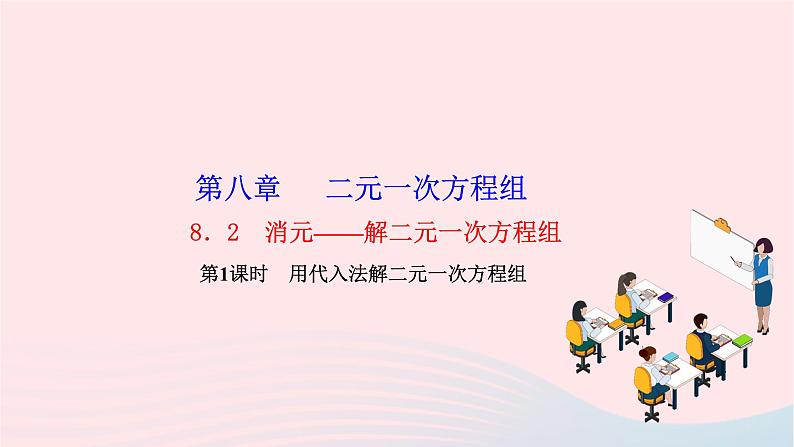 第八章　二元一次方程组

8．2　消元——解二元一次方程组

第1课时　用代入法解二元一次方程组